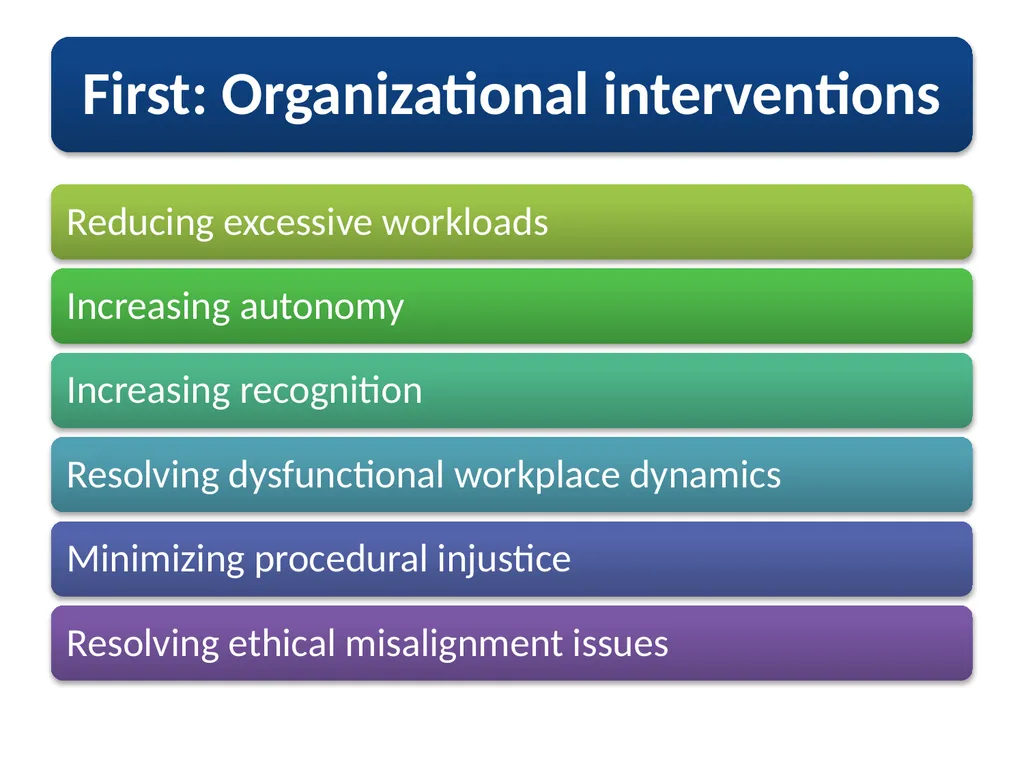 First: Organizational interventions

Reducing excessive workloads

Increasing autonomy

Increasing recognition

Resolving dysfunctional workplace dynamics

Minimizing procedural injustice

Resolving ethical misalignment issues